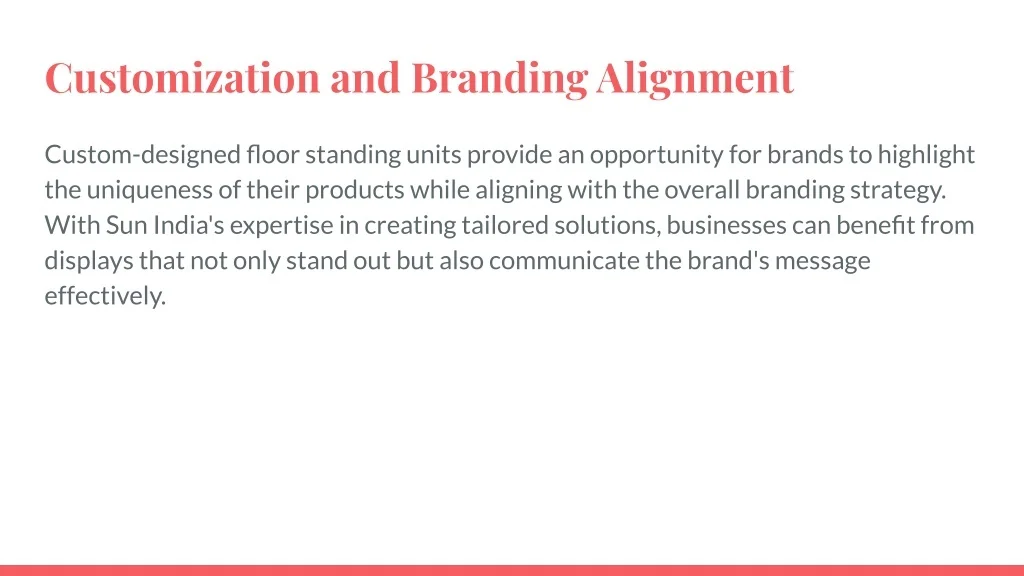 Customization and Branding Alignment

Custom-designed floor standing units provide an opportunity for brands to highlight the uniqueness of their products while aligning with the overall branding strategy. With Sun India's expertise in creating tailored solutions, businesses can benefit from displays that not only stand out but also communicate the brand's message effectively.